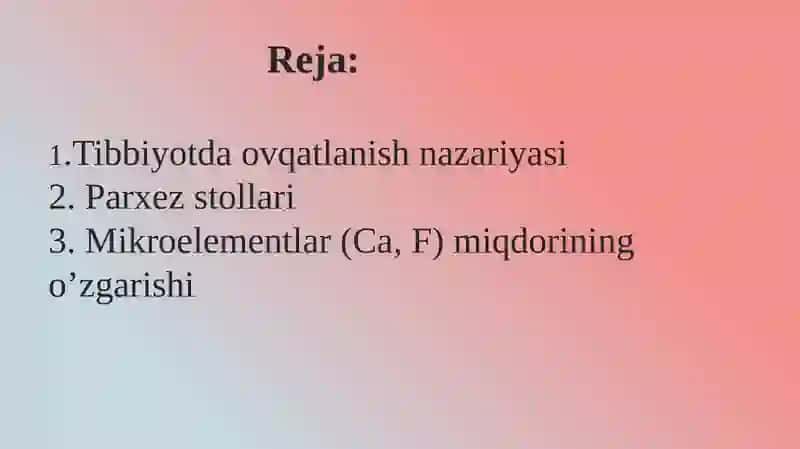 Reja:

1.Tibbiyotda ovqatlanish nazariyasi
2. Parxez stollari
3. Mikroelementlar (Ca, F) miqdorining o’zgarishi